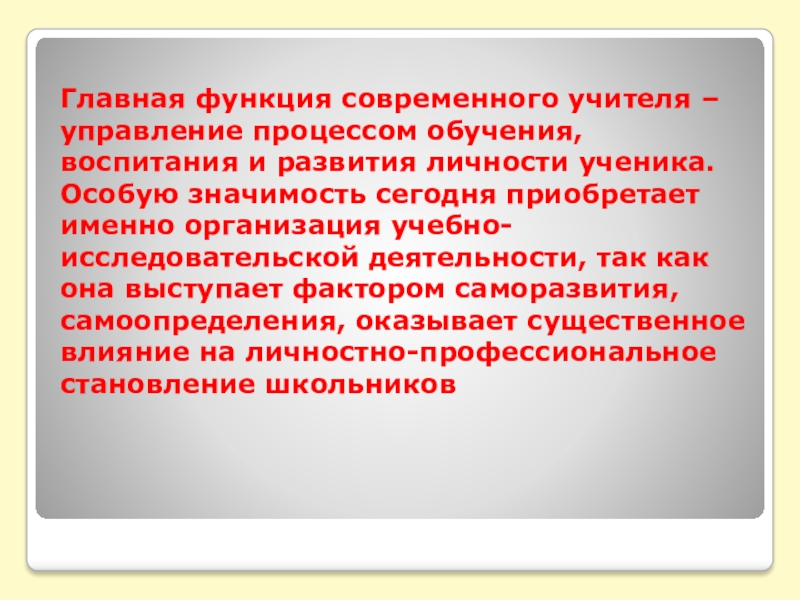 Главная функция современного учителя – управление процессом обучения, воспитания и развития личности ученика. Особую значимость сегодня приобретает именно организация учебно-исследовательской деятельности, так как она выступает фактором саморазвития, самоопределения, оказывает существенное влияние на личностно-профессиональное становление школьников